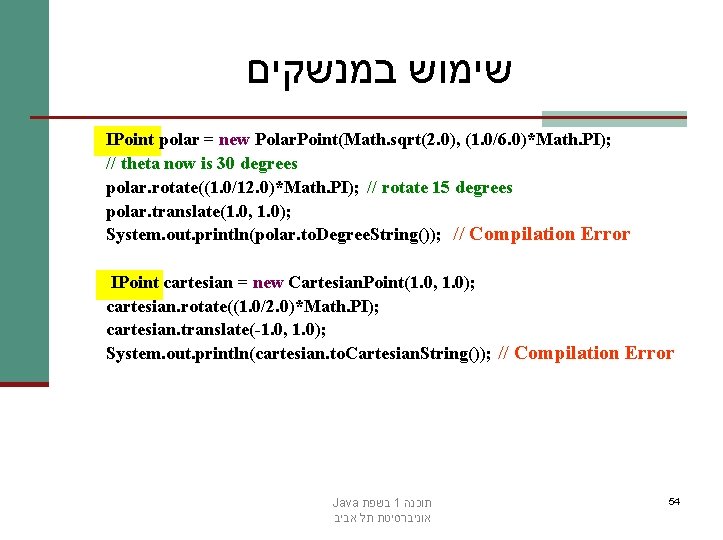 שימוש במנשקים

IPoint polar = new PolarPoint(Math.sqrt(2.0), (1.0/6.0)*Math.PI);
// theta now is 30 degrees
polar.rotate((1.0/12.0)*Math.PI); // rotate 15 degrees
polar.translate(1.0, 1.0);
System.out.println(polar.toDegreeString()); // Compilation Error

IPoint cartesian = new CartesianPoint(1.0, 1.0);
cartesian.rotate((1.0/2.0)*Math.PI);
cartesian.translate(-1.0, 1.0);
System.out.println(cartesian.toCartesianString()); // Compilation Error

תוכנה 1 בשפת Java
אוניברסיטת תל אביב

54